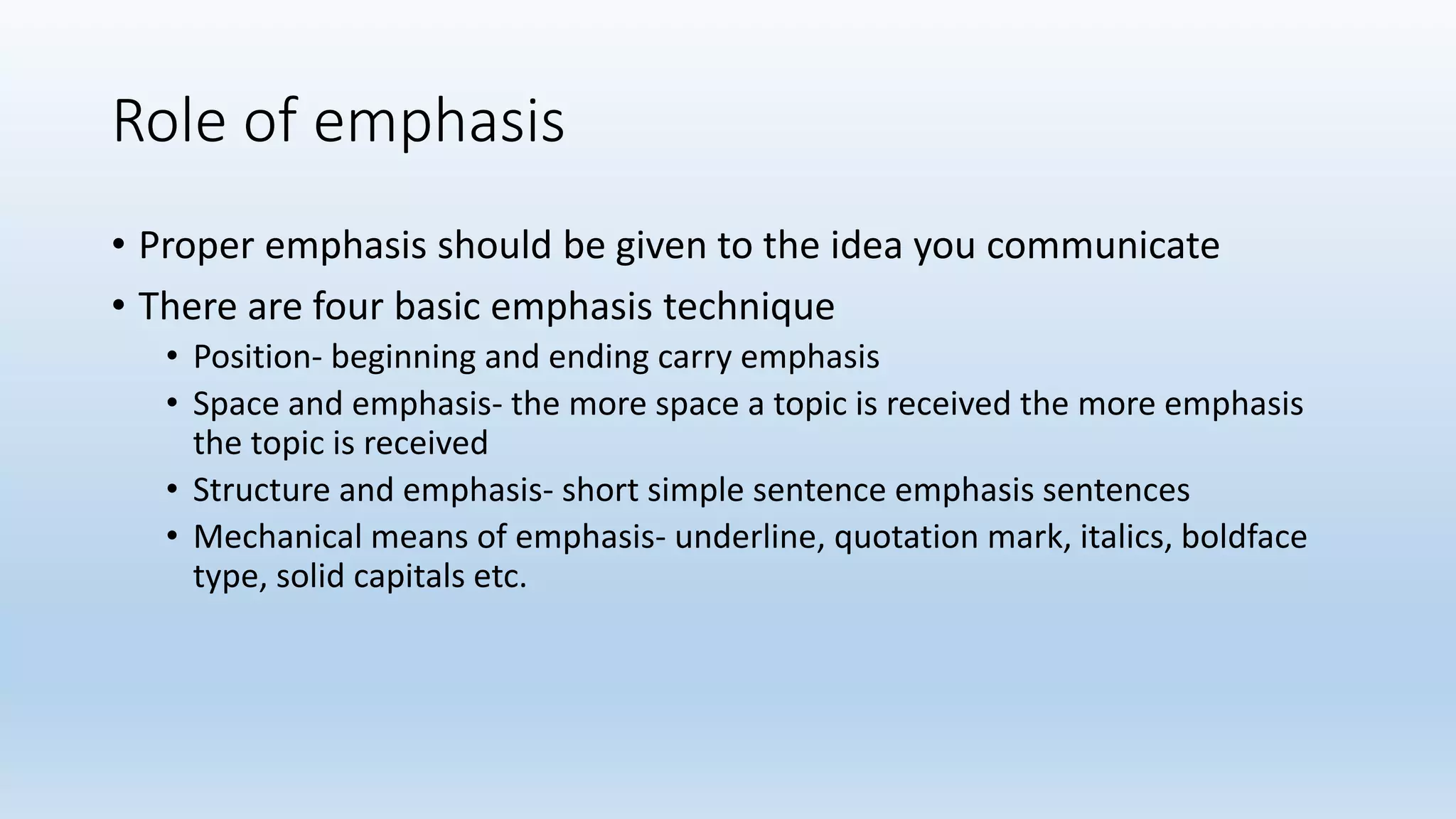 Role of emphasis

• Proper emphasis should be given to the idea you communicate
• There are four basic emphasis technique
  • Position- beginning and ending carry emphasis
  • Space and emphasis- the more space a topic is received the more emphasis the topic is received
  • Structure and emphasis- short simple sentence emphasis sentences
  • Mechanical means of emphasis- underline, quotation mark, italics, boldface type, solid capitals etc.